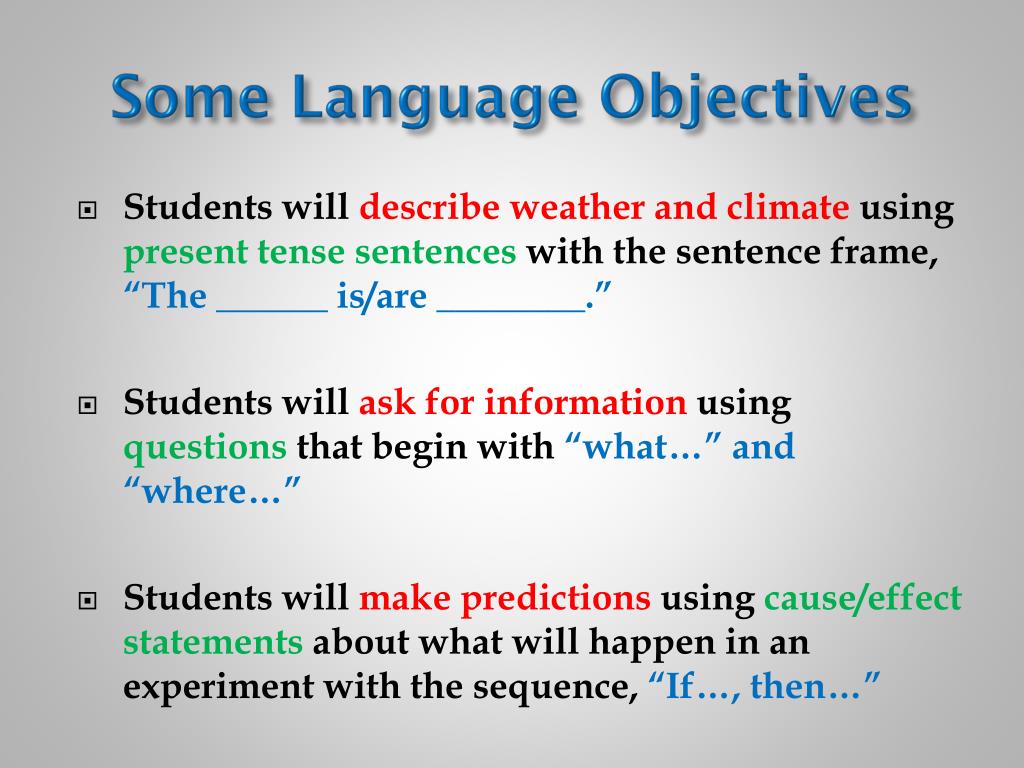 Some Language Objectives

Students will describe weather and climate using present tense sentences with the sentence frame, “The ______ is/are ________.”

Students will ask for information using questions that begin with “what…” and “where…”

Students will make predictions using cause/effect statements about what will happen in an experiment with the sequence, “If…, then…”